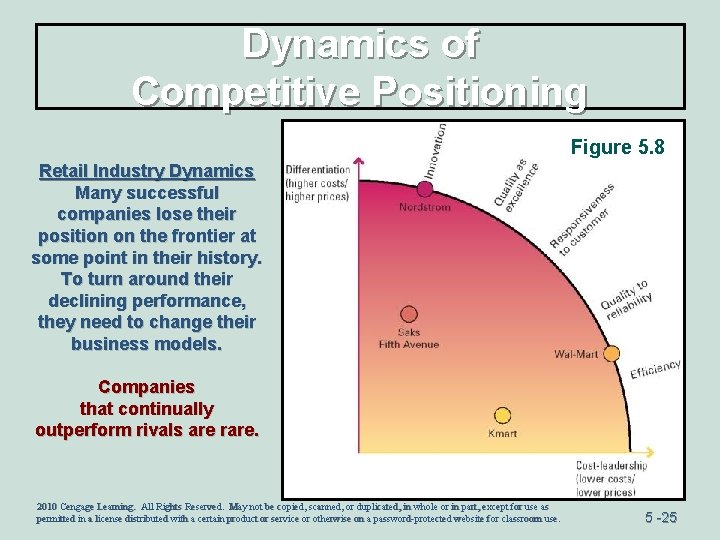 Dynamics of Competitive Positioning

Retail Industry Dynamics
Many successful companies lose their position on the frontier at some point in their history. To turn around their declining performance, they need to change their business models.

Companies that continually outperform rivals are rare.

Figure 5.8

Differentiation (higher costs/ higher prices)

Innovation

Quality as excellence

Responsiveness to customer

Quality to reliability

Efficiency

Nordstrom

Saks Fifth Avenue

Wal-Mart

Kmart

Cost-leadership (lower costs/ lower prices)

2010 Cengage Learning. All Rights Reserved. May not be copied, scanned, or duplicated, in whole or in part, except for use as permitted in a license distributed with a certain product or service or otherwise on a password-protected website for classroom use.

5 -25